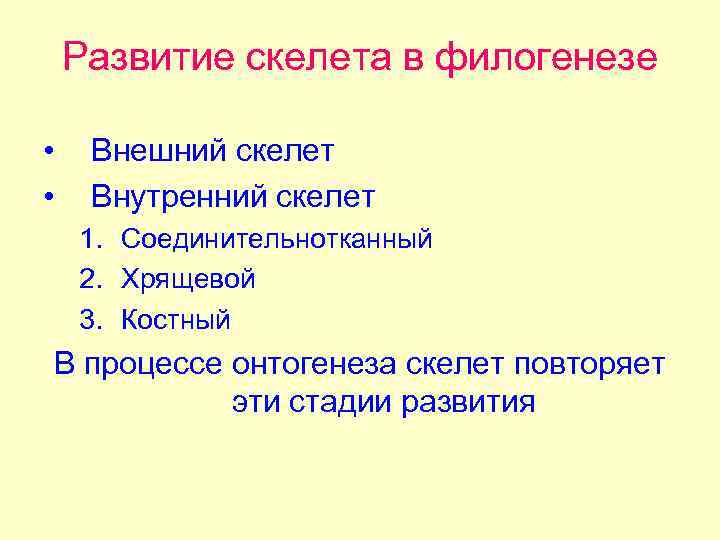 Развитие скелета в филогенезе

• Внешний скелет
• Внутренний скелет
1. Соединительнотканный
2. Хрящевой
3. Костный

В процессе онтогенеза скелет повторяет эти стадии развития